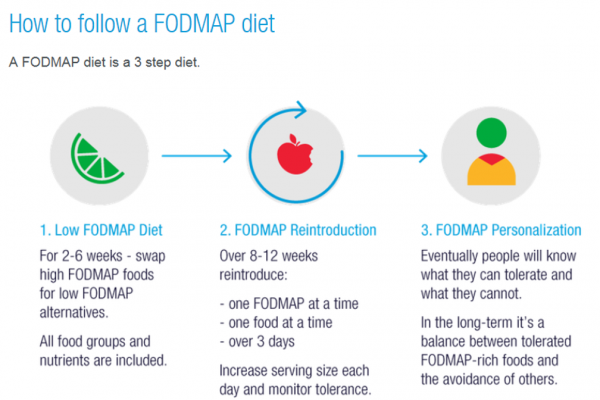 How to follow a FODMAP diet

A FODMAP diet is a 3 step diet.

1. Low FODMAP Diet

For 2-6 weeks - swap high FODMAP foods for low FODMAP alternatives.

All food groups and nutrients are included.

2. FODMAP Reintroduction

Over 8-12 weeks reintroduce:

- one FODMAP at a time
- one food at a time
- over 3 days

Increase serving size each day and monitor tolerance.

3. FODMAP Personalization

Eventually people will know what they can tolerate and what they cannot.

In the long-term it's a balance between tolerated FODMAP-rich foods and the avoidance of others.